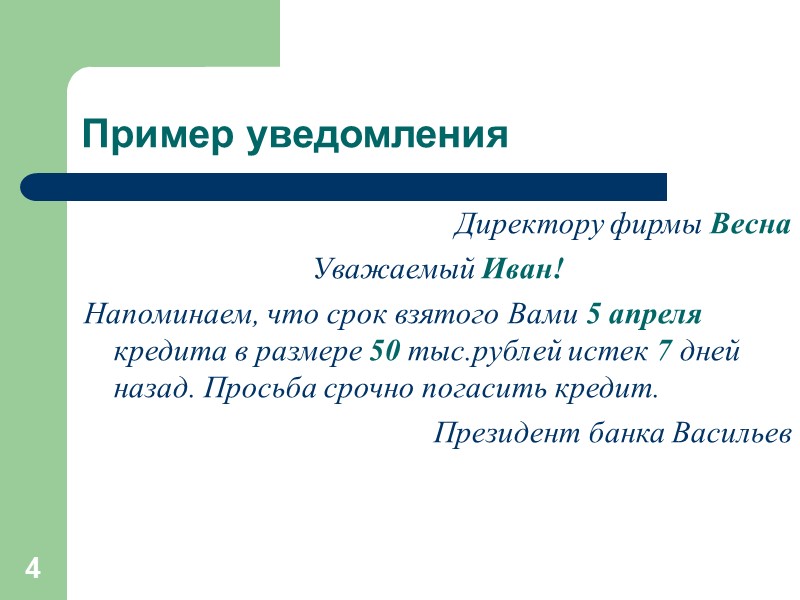 Пример уведомления

Директору фирмы Весна

Уважаемый Иван!

Напоминаем, что срок взятого Вами 5 апреля кредита в размере 50 тыс.рублей истек 7 дней назад. Просьба срочно погасить кредит.

Президент банка Васильев

4